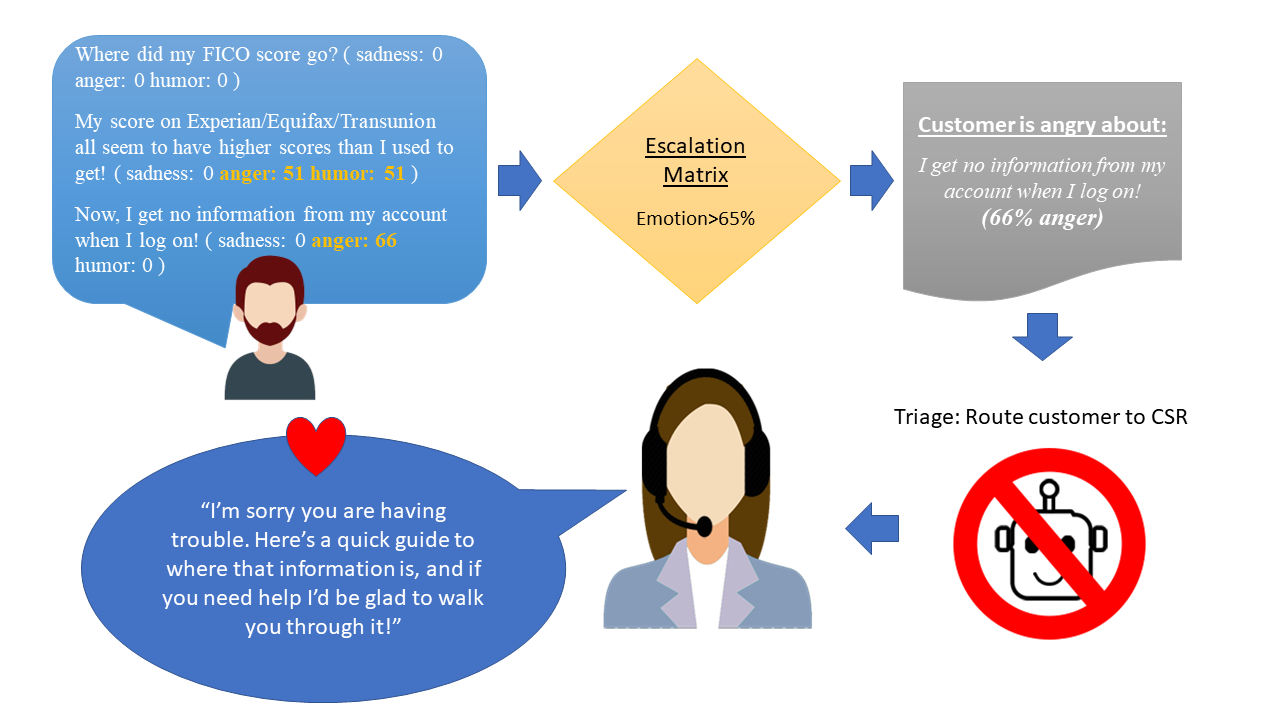 Where did my FICO score go? ( sadness: 0 anger: 0 humor: 0 )

My score on Experian/Equifax/Transunion all seem to have higher scores than I used to get! ( sadness: 0 anger: 51 humor: 51 )

Now, I get no information from my account when I log on! ( sadness: 0 anger: 66 humor: 0 )

Escalation Matrix

Emotion>65%

Customer is angry about:

I get no information from my account when I log on!
(66% anger)

Triage: Route customer to CSR

"I'm sorry you are having trouble. Here's a quick guide to where that information is, and if you need help I'd be glad to walk you through it!"